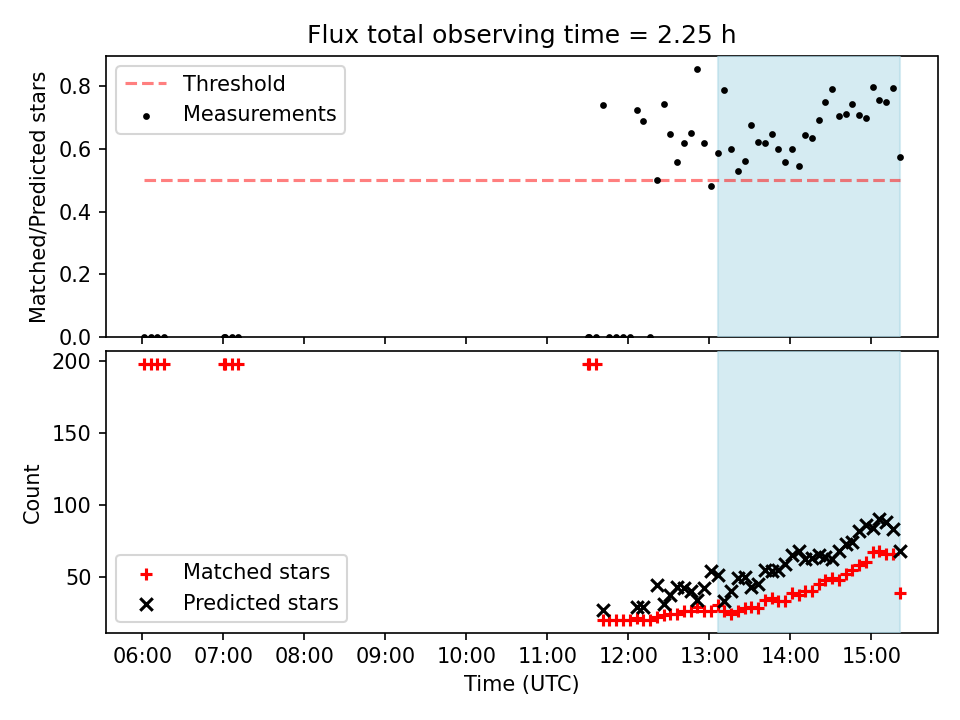 Flux total observing time = 2.25 h

Threshold
Measurements

Matched/Predicted stars

0.8
0.6
0.4
0.2
0.0

200
150
100
50

Count

Matched stars
Predicted stars

06:00 07:00 08:00 09:00 10:00 11:00 12:00 13:00 14:00 15:00

Time (UTC)